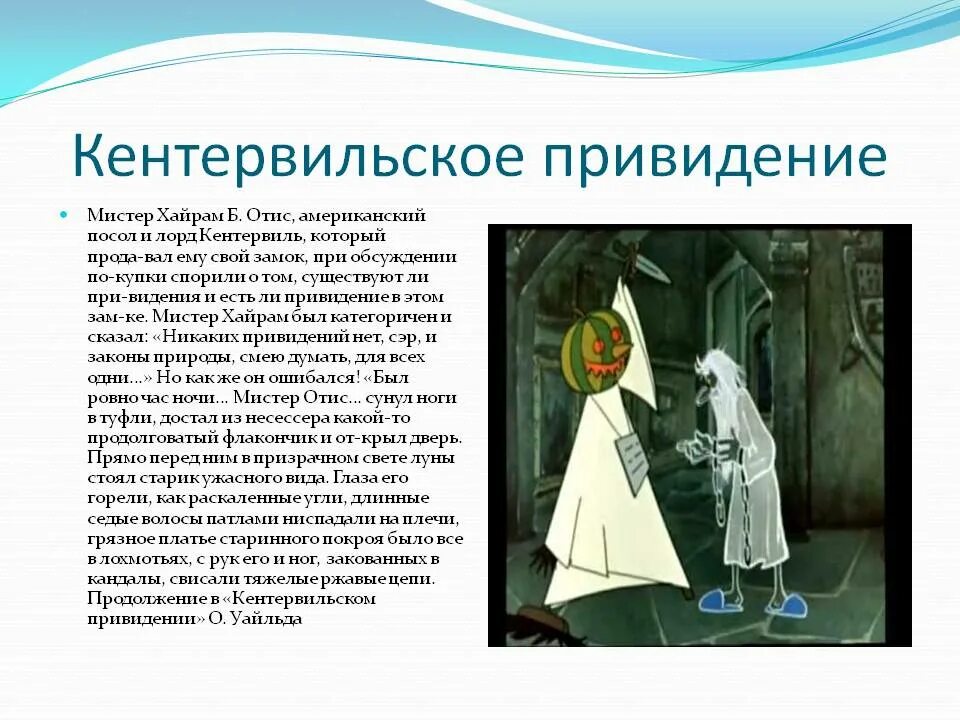 Кентервильское привидение

Мистер Хайрам Б. Отис, американский посол и лорд Кентервиль, который прода-вал ему свой замок, при обсуждении по-купки спорили о том, существуют ли при-видения и есть ли привидение в этом зам-ке. Мистер Хайрам был категоричен и сказал: «Никаких привидений нет, сэр, и законы природы, смею думать, для всех одни...» Но как же он ошибался! «Был ровно час ночи... Мистер Отис... сунул ноги в туфли, достал из несессера какой-то продолговатый флакончик и от-крыл дверь. Прямо перед ним в призрачном свете луны стоял старик ужасного вида. Глаза его горели, как раскаленные угли, длинные седые волосы патлами ниспадали на плечи, грязное платье старинного покроя было все в лохмотьях, с рук его и ног, закованных в кандалы, свисали тяжелые ржавые цепи. Продолжение в «Кентервильском привидении» О. Уайльда